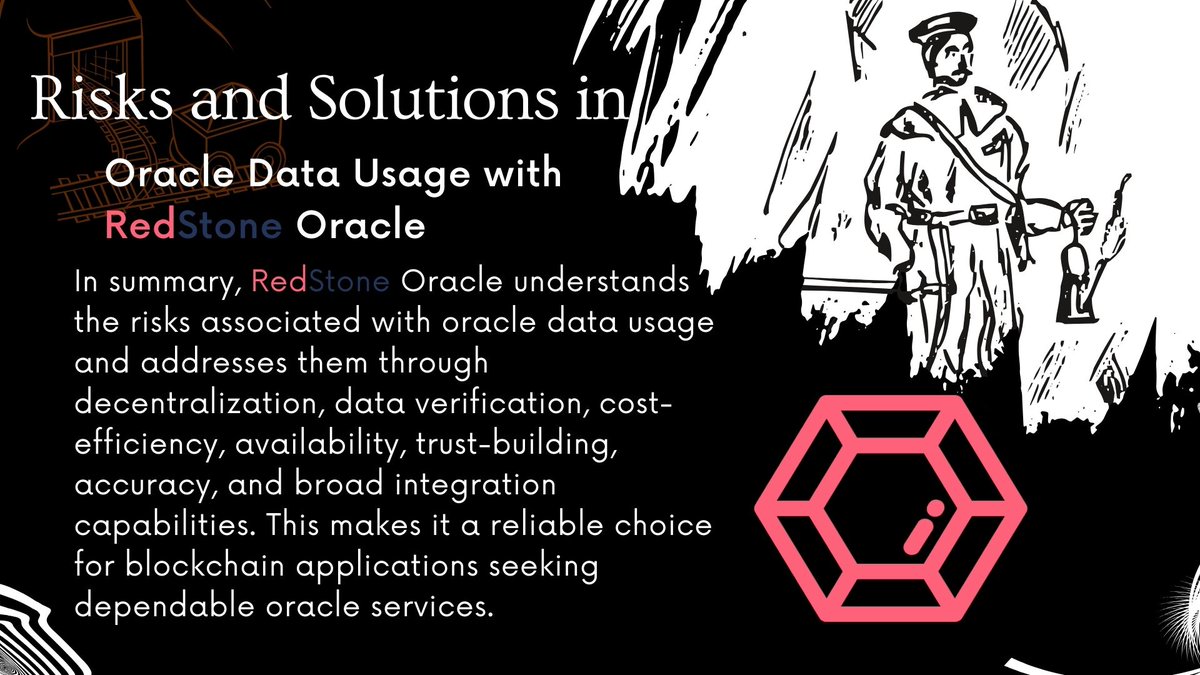 Risks and Solutions in

Oracle Data Usage with RedStone Oracle

In summary, RedStone Oracle understands the risks associated with oracle data usage and addresses them through decentralization, data verification, cost-efficiency, availability, trust-building, accuracy, and broad integration capabilities. This makes it a reliable choice for blockchain applications seeking dependable oracle services.